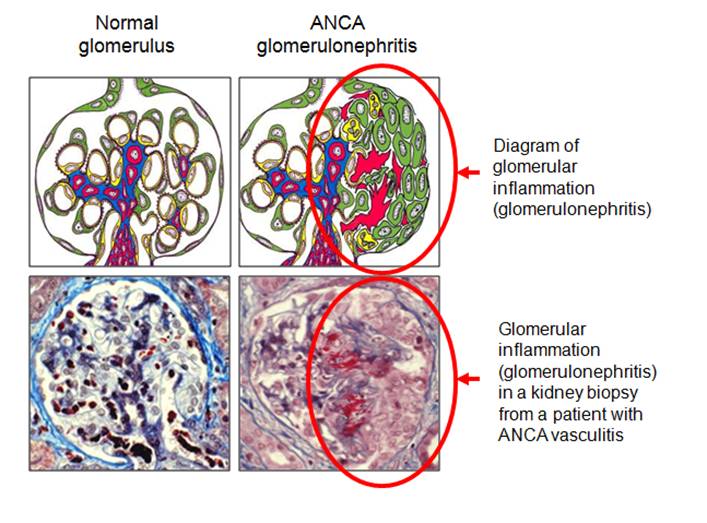 Normal glomerulus

ANCA glomerulonephritis

Diagram of glomerular inflammation (glomerulonephritis)

Glomerular inflammation (glomerulonephritis) in a kidney biopsy from a patient with ANCA vasculitis